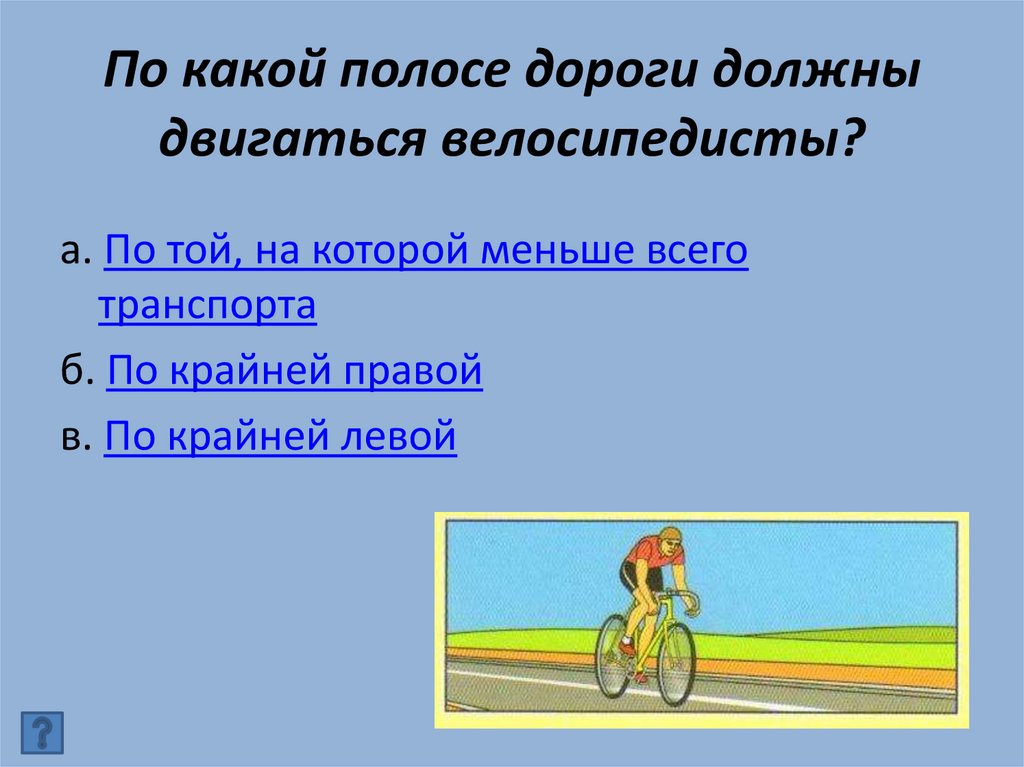 По какой полосе дороги должны двигаться велосипедисты?

а. По той, на которой меньше всего транспорта

б. По крайней правой

в. По крайней левой

?